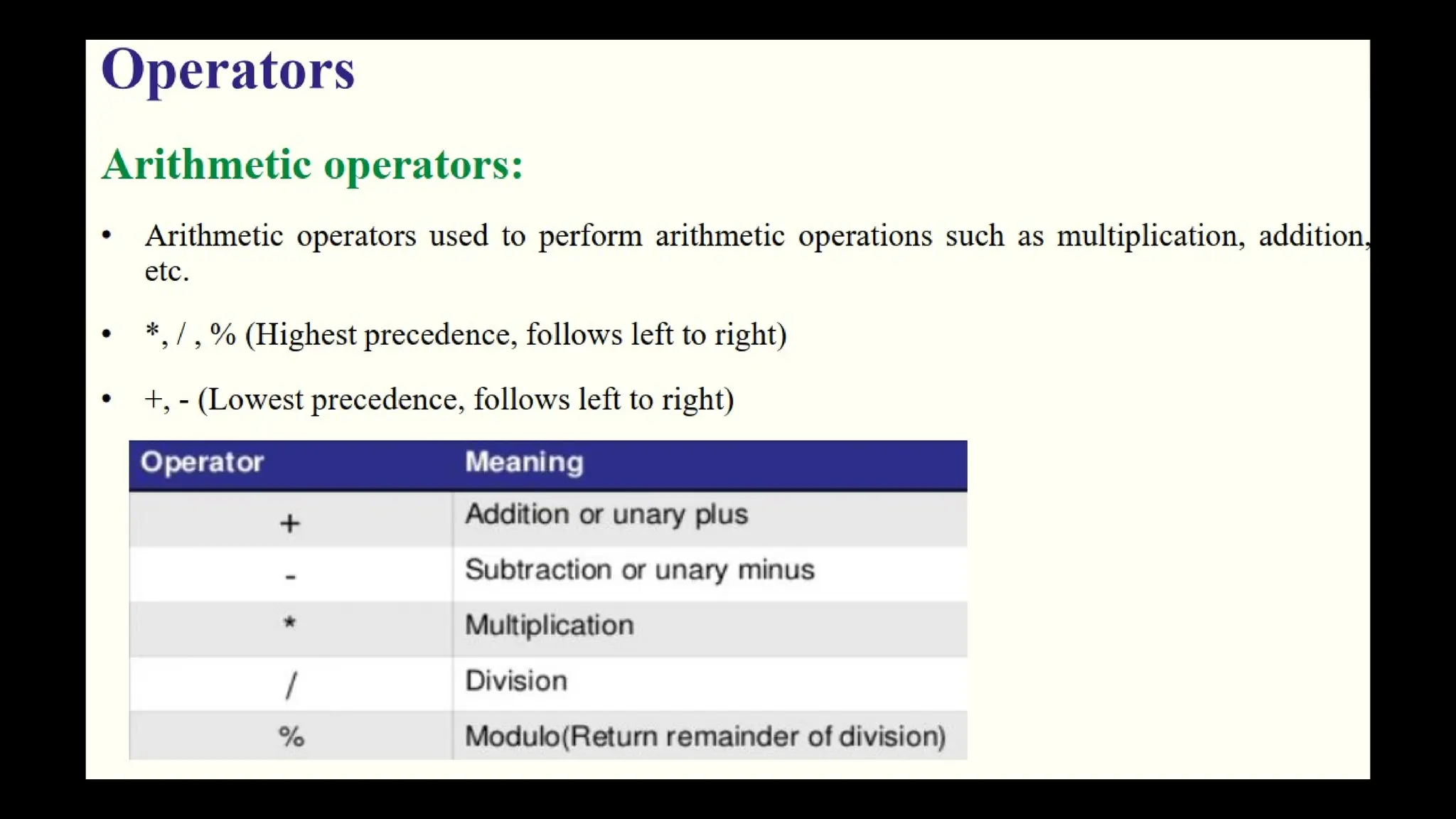 Operators

Arithmetic operators:

• Arithmetic operators used to perform arithmetic operations such as multiplication, addition, etc.

• *, / , % (Highest precedence, follows left to right)

• +, - (Lowest precedence, follows left to right)

| Operator | Meaning |
|---|---|
| + | Addition or unary plus |
| - | Subtraction or unary minus |
| * | Multiplication |
| / | Division |
| % | Modulo(Return remainder of division) |